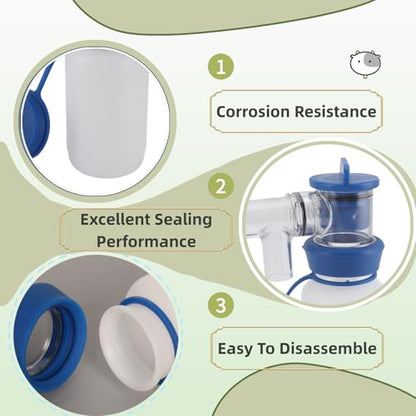 1

Corrosion Resistance

2

Excellent Sealing Performance

3

Easy To Disassemble